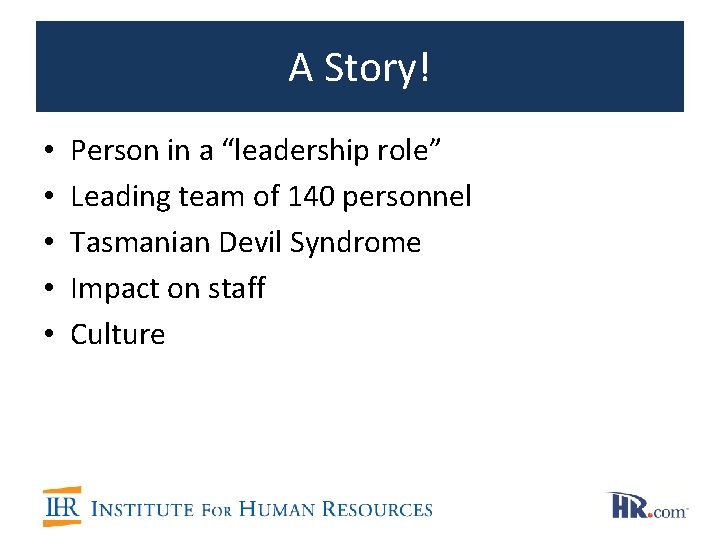 A Story!

• Person in a “leadership role”
• Leading team of 140 personnel
• Tasmanian Devil Syndrome
• Impact on staff
• Culture

IHR INSTITUTE FOR HUMAN RESOURCES

HR.com